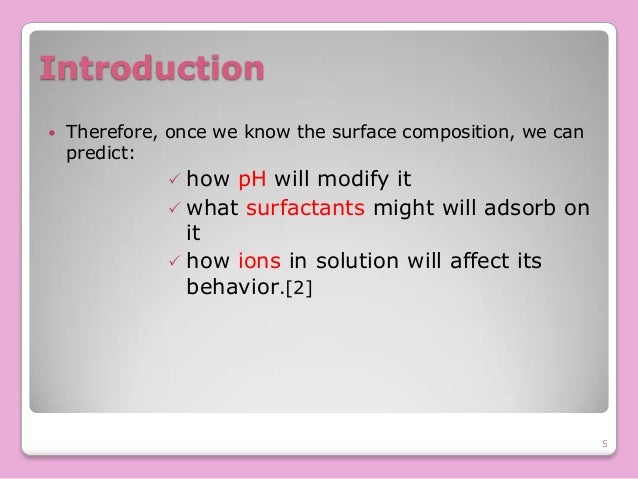 Introduction

• Therefore, once we know the surface composition, we can predict:

✓ how pH will modify it
✓ what surfactants might will adsorb on it
✓ how ions in solution will affect its behavior.[2]

5